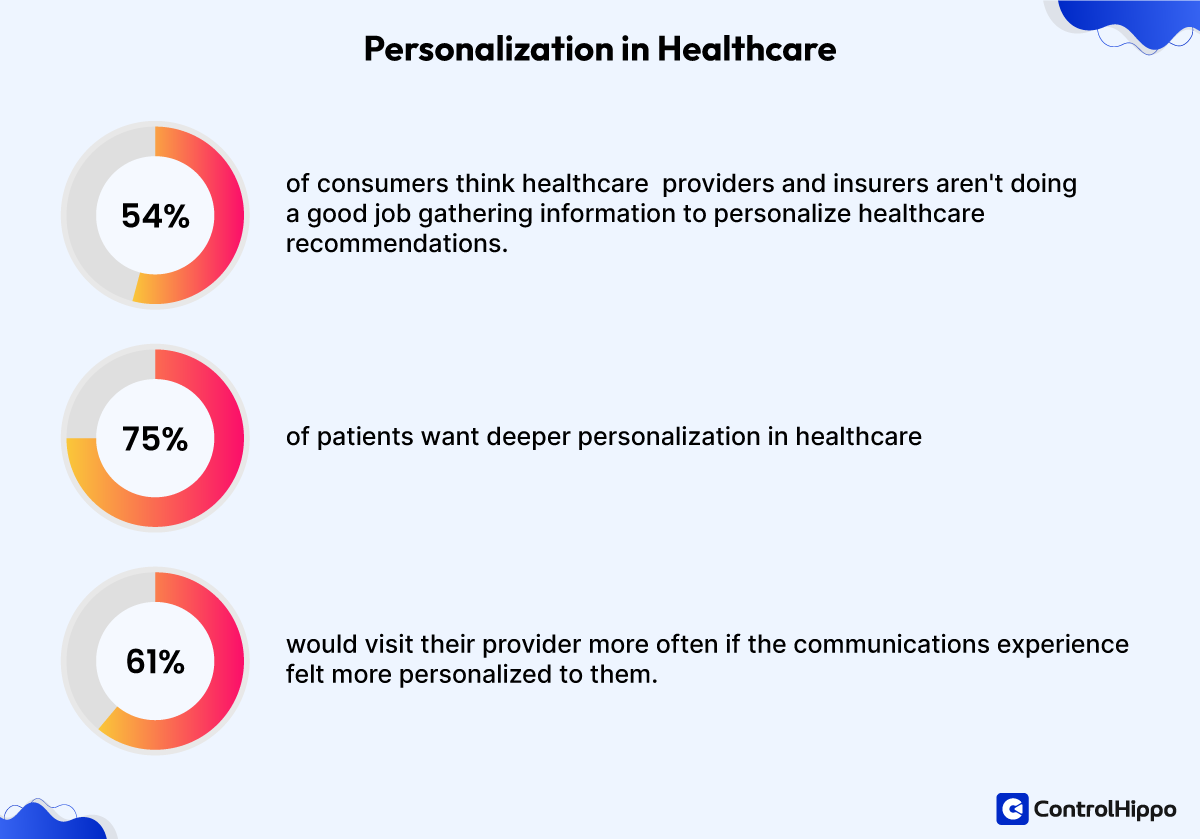 Personalization in Healthcare

54%

of consumers think healthcare providers and insurers aren't doing a good job gathering information to personalize healthcare recommendations.

75%

of patients want deeper personalization in healthcare

61%

would visit their provider more often if the communications experience felt more personalized to them.

ControlHippo